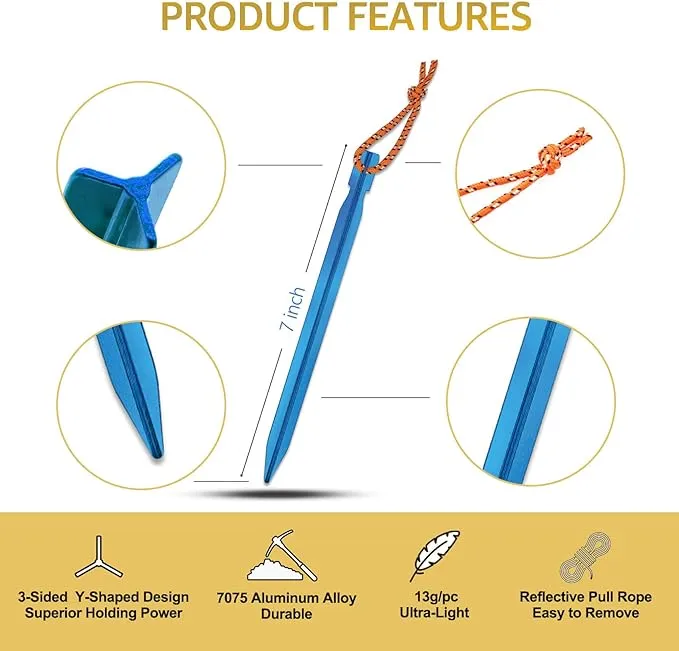 PRODUCT FEATURES

7 inch

3-Sided Y-Shaped Design
Superior Holding Power

7075 Aluminum Alloy
Durable

13g/pc
Ultra-Light

Reflective Pull Rope
Easy to Remove